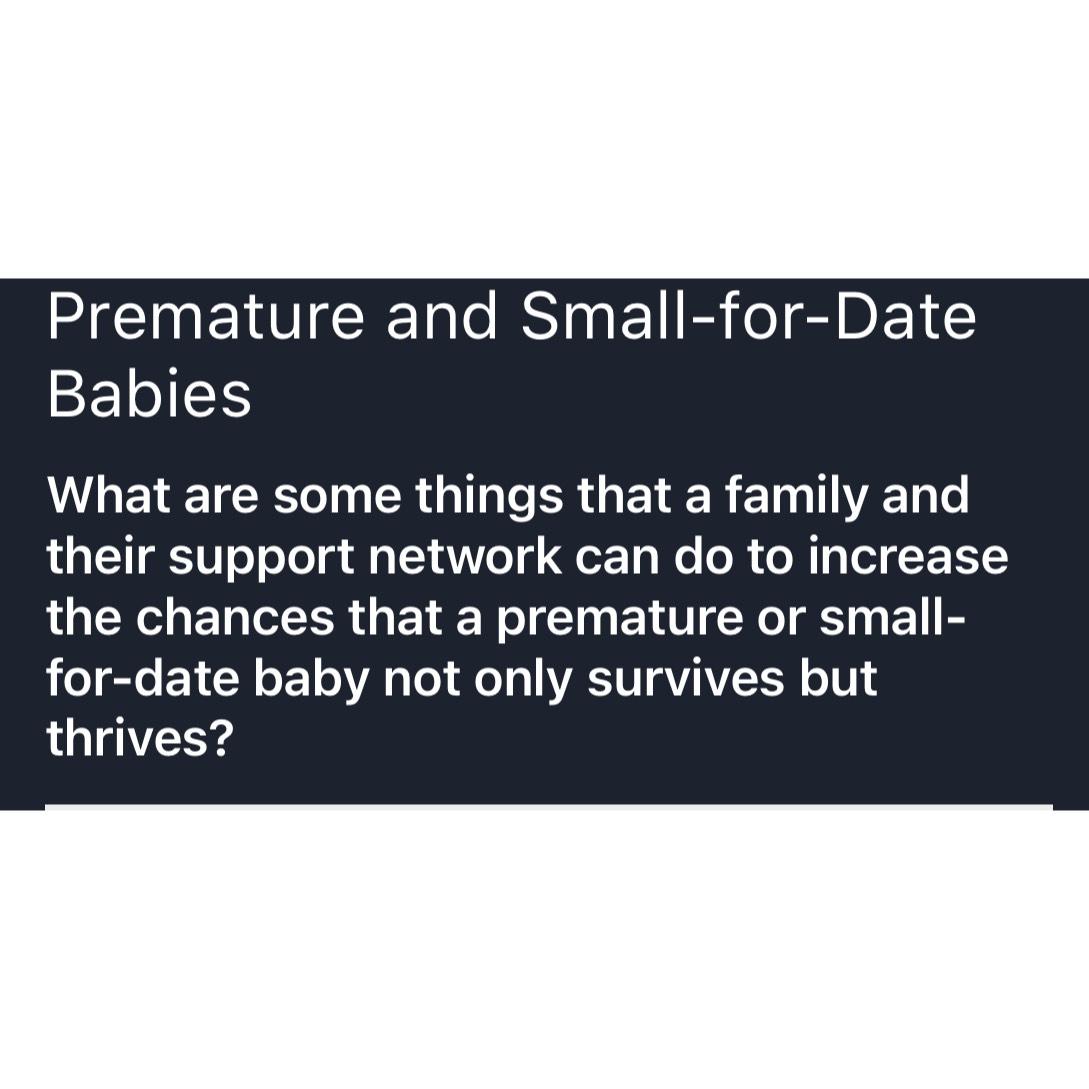 Premature and Small-for-Date Babies

What are some things that a family and their support network can do to increase the chances that a premature or small-for-date baby not only survives but thrives?